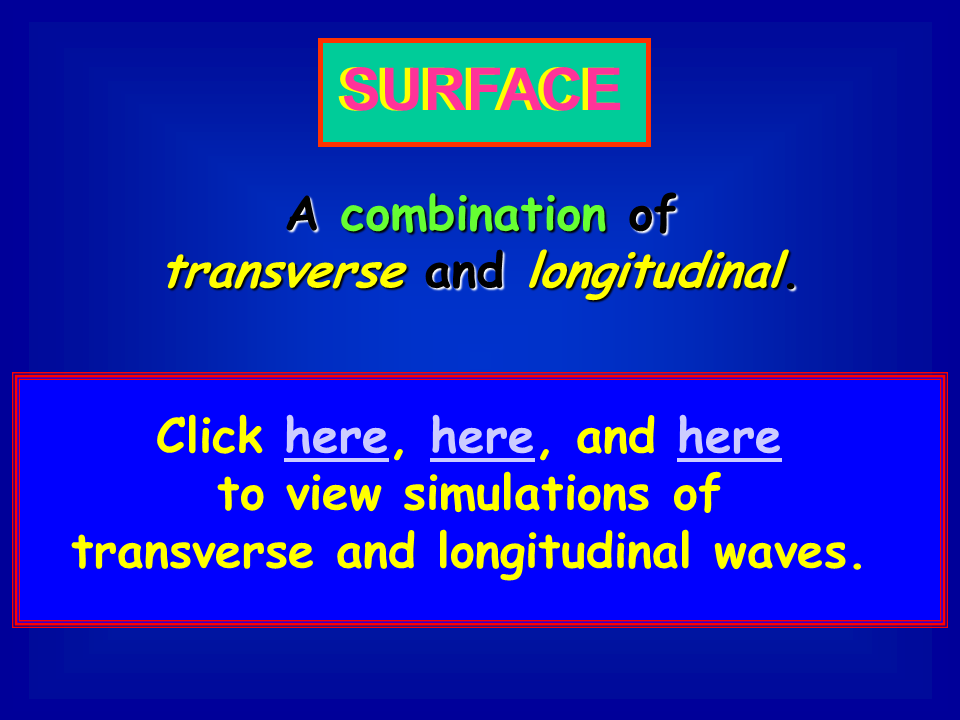 SURFACE

A combination of transverse and longitudinal.

Click here, here, and here to view simulations of transverse and longitudinal waves.